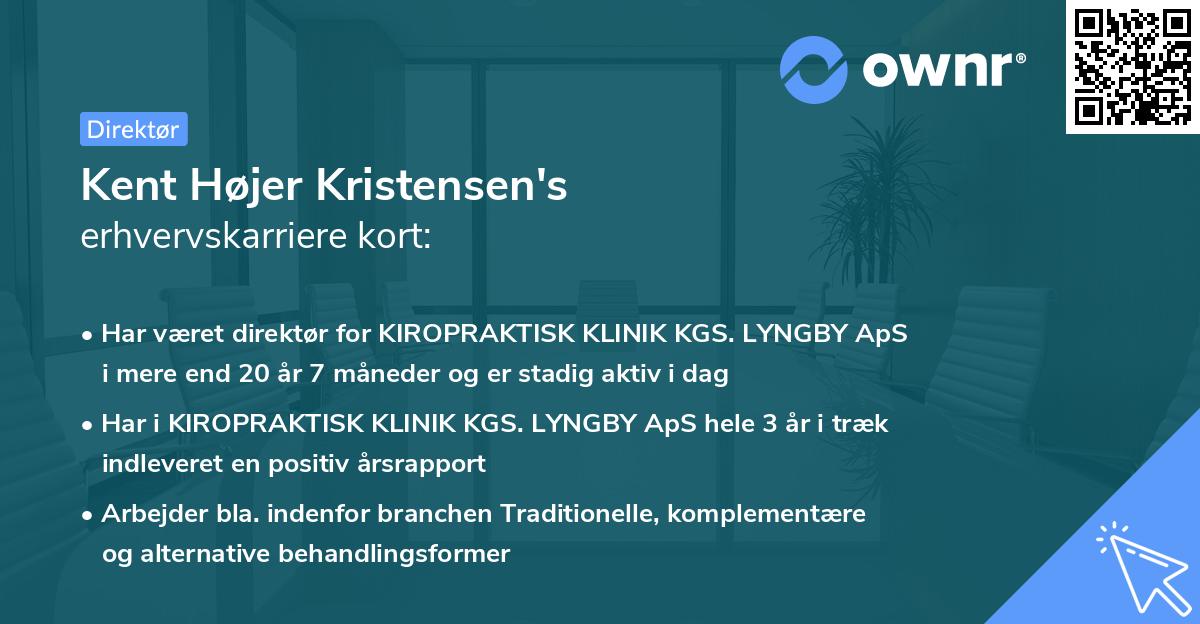 ownr®

Direktør

Kent Højer Kristensen's erhvervskarriere kort:

• Har været direktør for KIROPRAKTISK KLINIK KGS. LYNGBY ApS i mere end 20 år 7 måneder og er stadig aktiv i dag

• Har i KIROPRAKTISK KLINIK KGS. LYNGBY ApS hele 3 år i træk indleveret en positiv årsrapport

• Arbejder bla. indenfor branchen Traditionelle, komplementære og alternative behandlingsformer